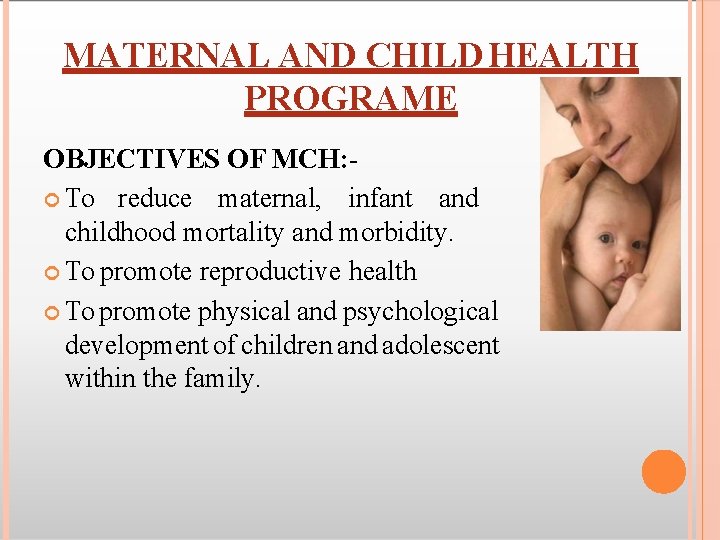 MATERNAL AND CHILD HEALTH PROGRAME

OBJECTIVES OF MCH:-

To reduce maternal, infant and childhood mortality and morbidity.

To promote reproductive health

To promote physical and psychological development of children and adolescent within the family.